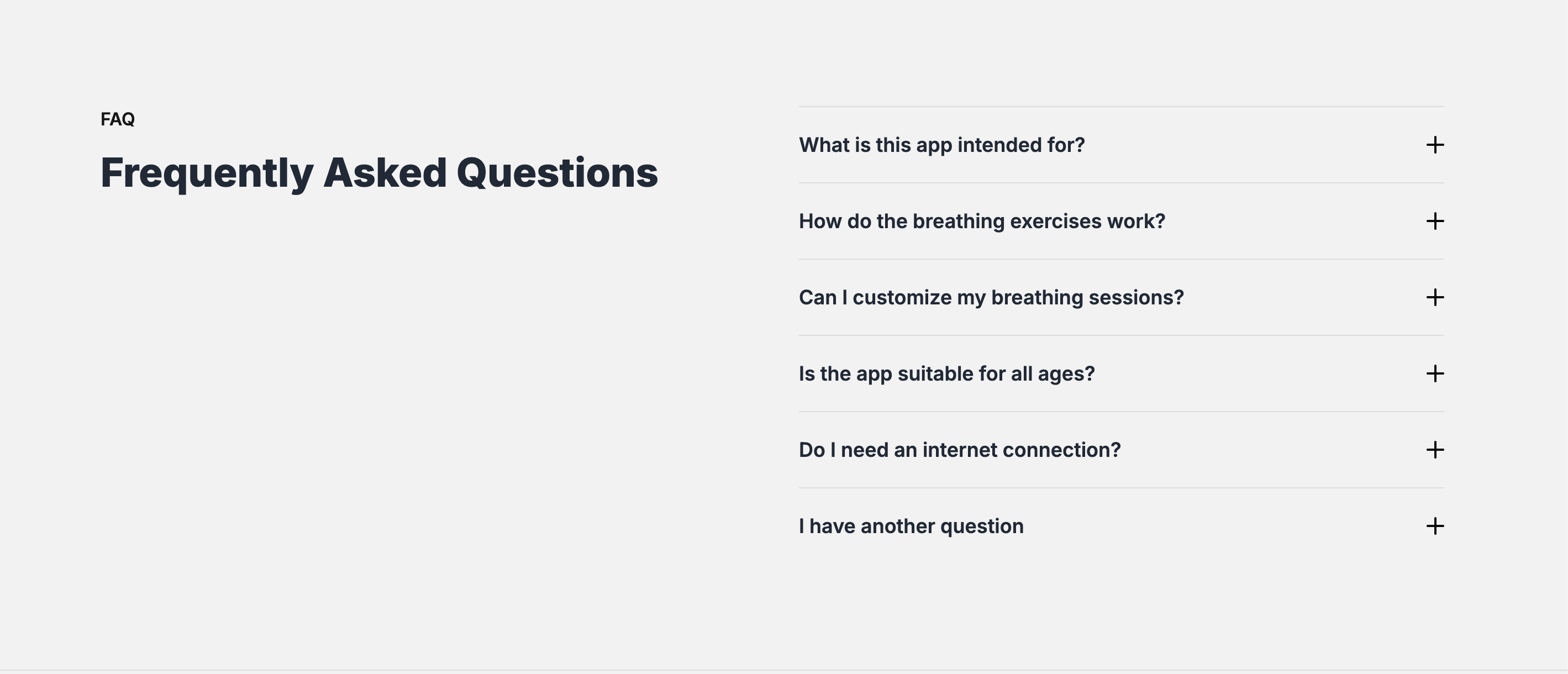 FAQ

Frequently Asked Questions

What is this app intended for? +

How do the breathing exercises work? +

Can I customize my breathing sessions? +

Is the app suitable for all ages? +

Do I need an internet connection? +

I have another question +